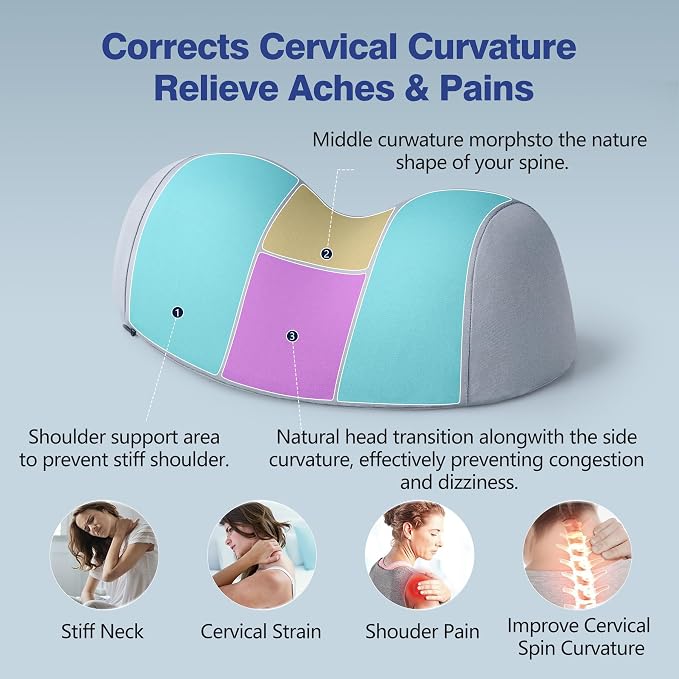 Corrects Cervical Curvature
Relieve Aches & Pains

Middle curwature morphsto the nature shape of your spine.

2

1

3

Shoulder support area to prevent stiff shoulder.

Natural head transition alongwith the side curvature, effectively preventing congestion and dizziness.

Stiff Neck

Cervical Strain

Shouder Pain

Improve Cervical Spin Curvature